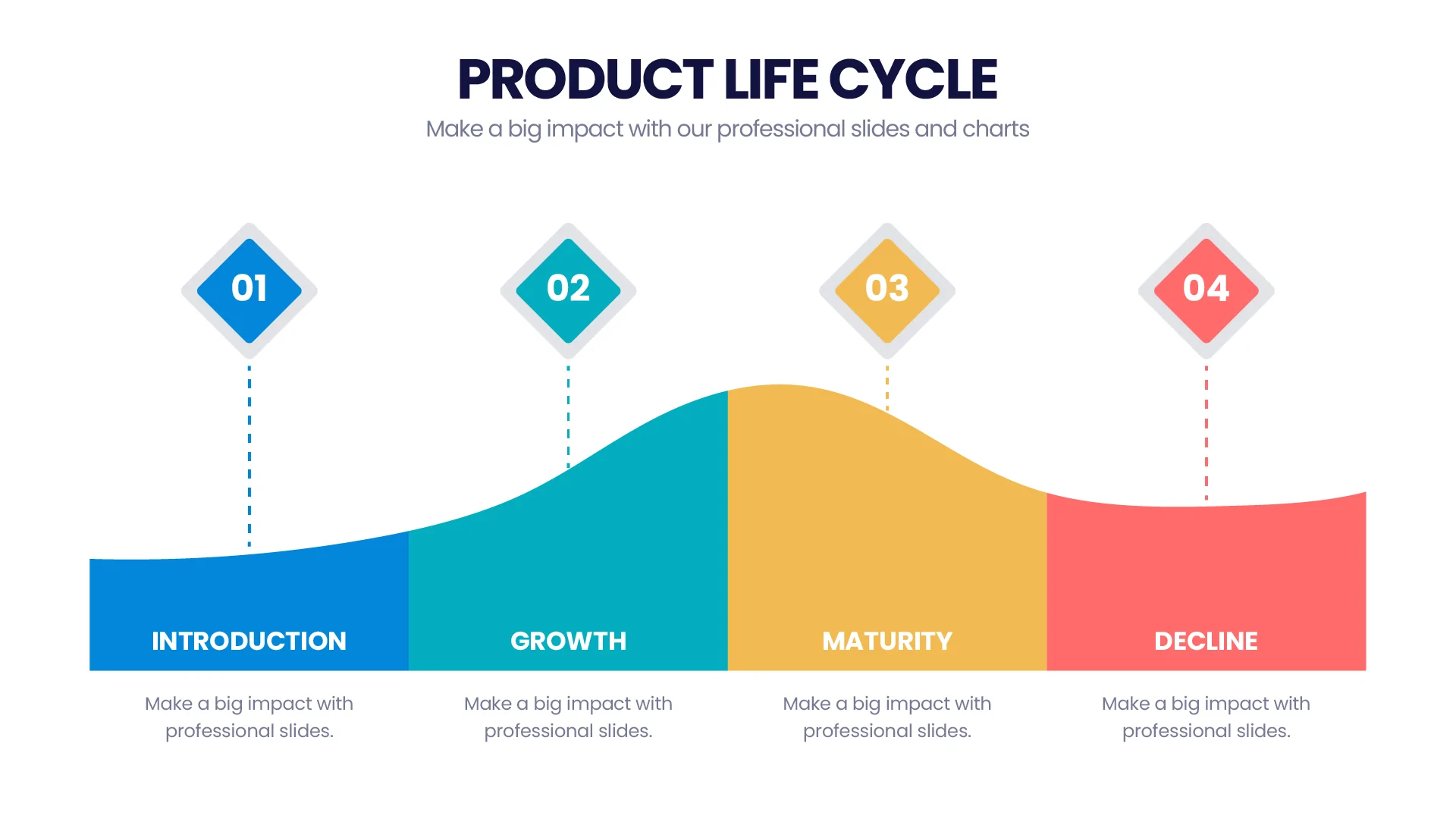 PRODUCT LIFE CYCLE

Make a big impact with our professional slides and charts

01

02

03

04

INTRODUCTION

GROWTH

MATURITY

DECLINE

Make a big impact with professional slides.

Make a big impact with professional slides.

Make a big impact with professional slides.

Make a big impact with professional slides.